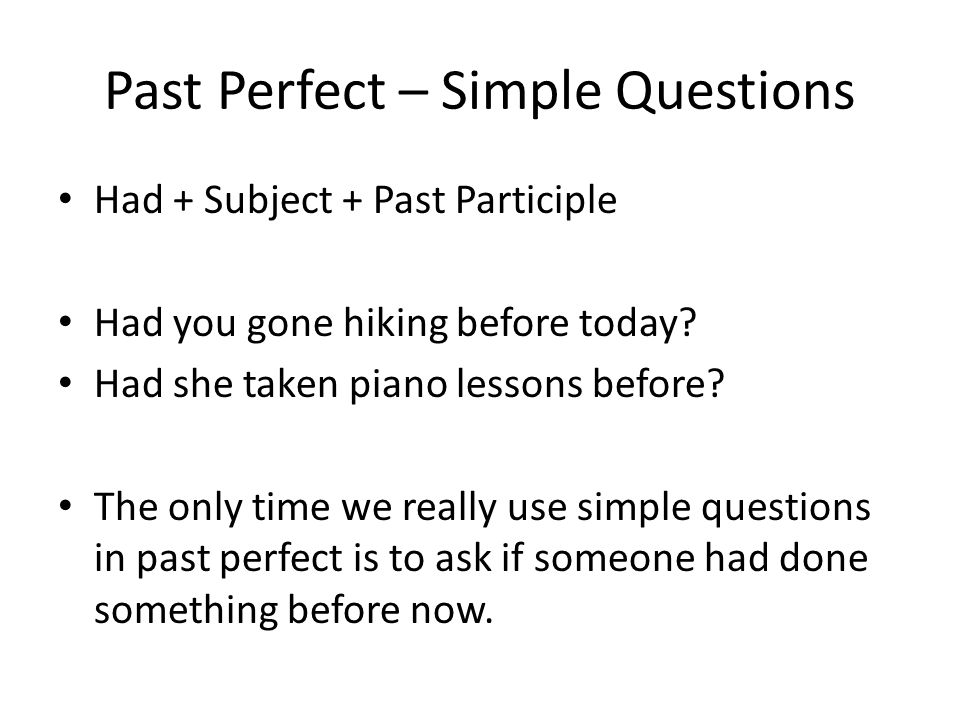 Past Perfect – Simple Questions

• Had + Subject + Past Participle

• Had you gone hiking before today?
• Had she taken piano lessons before?

• The only time we really use simple questions in past perfect is to ask if someone had done something before now.